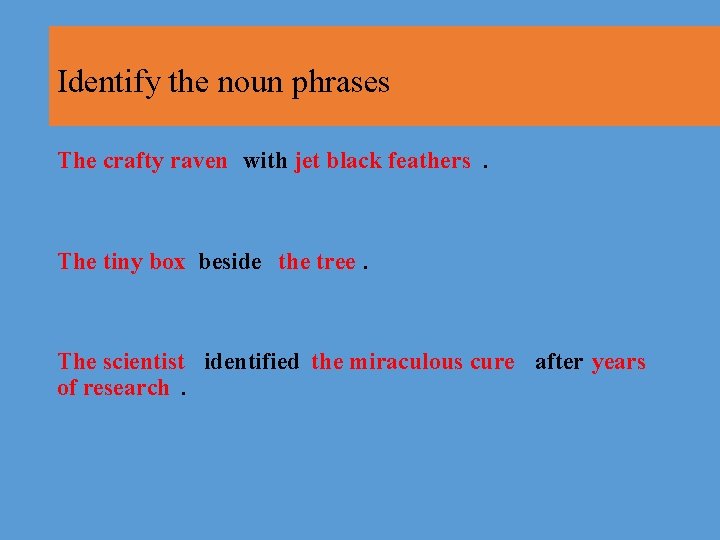 Identify the noun phrases

The crafty raven with jet black feathers .

The tiny box beside the tree .

The scientist identified the miraculous cure after years of research .